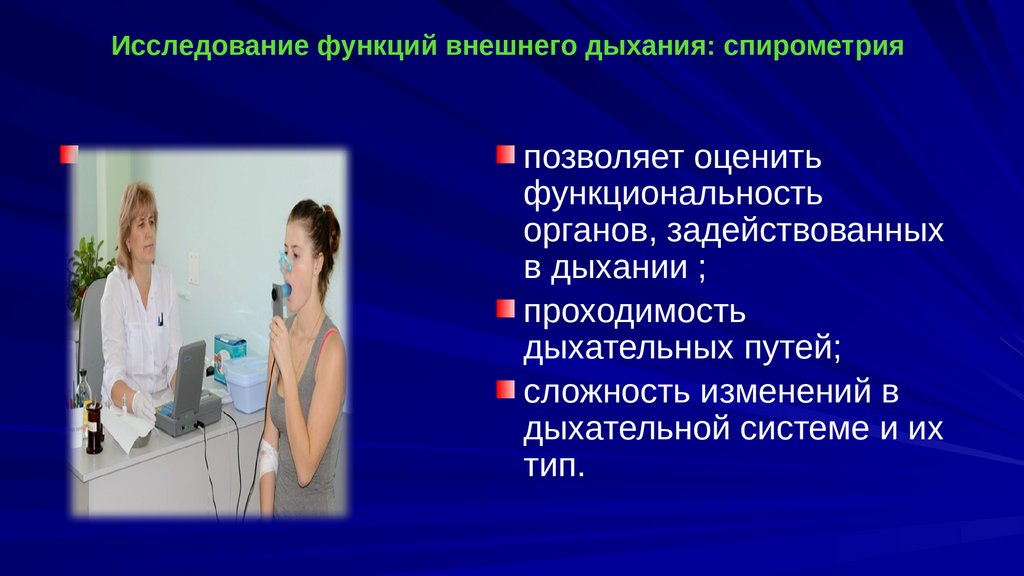 Исследование функций внешнего дыхания: спирометрия

позволяет оценить функциональность органов, задействованных в дыхании ;

проходимость дыхательных путей;

сложность изменений в дыхательной системе и их тип.